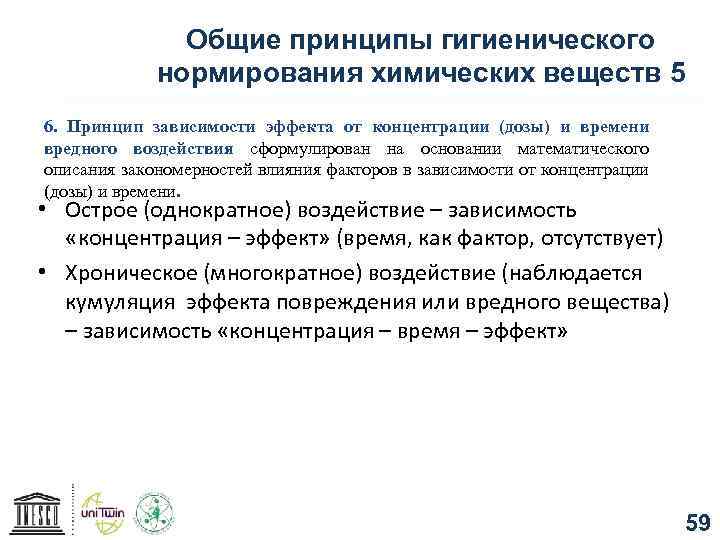 Общие принципы гигиенического нормирования химических веществ 5

6. Принцип зависимости эффекта от концентрации (дозы) и времени вредного воздействия сформулирован на основании математического описания закономерностей влияния факторов в зависимости от концентрации (дозы) и времени.

• Острое (однократное) воздействие – зависимость «концентрация – эффект» (время, как фактор, отсутствует)

• Хроническое (многократное) воздействие (наблюдается кумуляция эффекта повреждения или вредного вещества) – зависимость «концентрация – время – эффект»

UNESCO

uniTwin

59